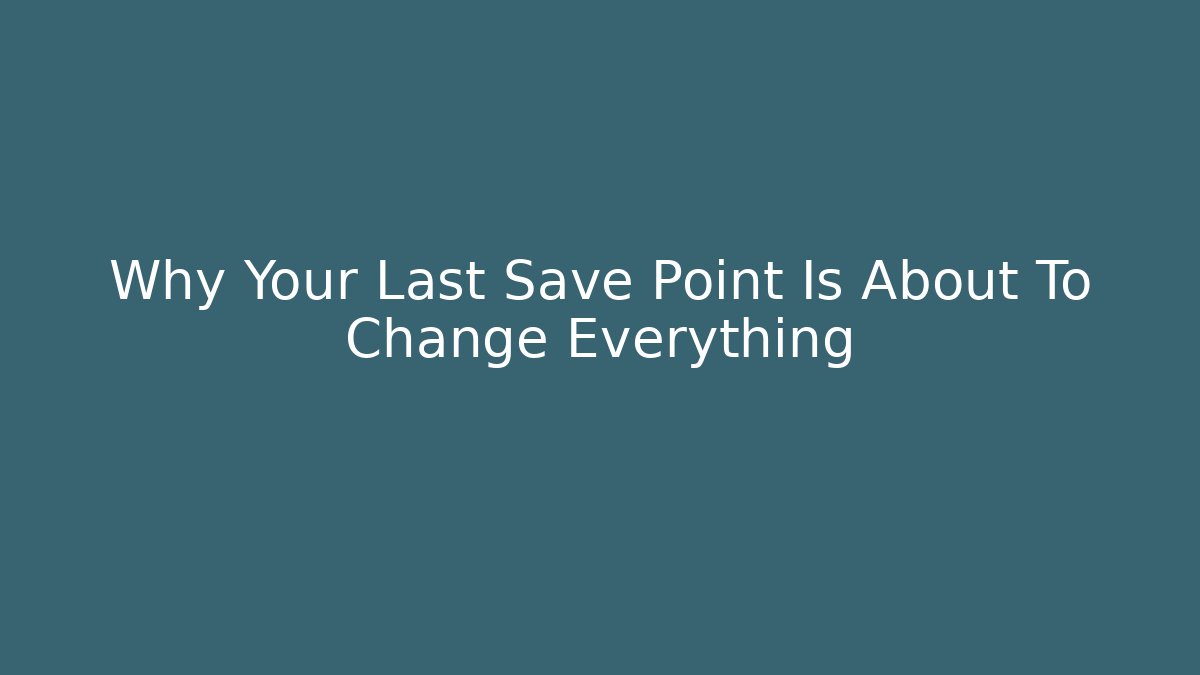 Why Your Last Save Point Is About To Change Everything